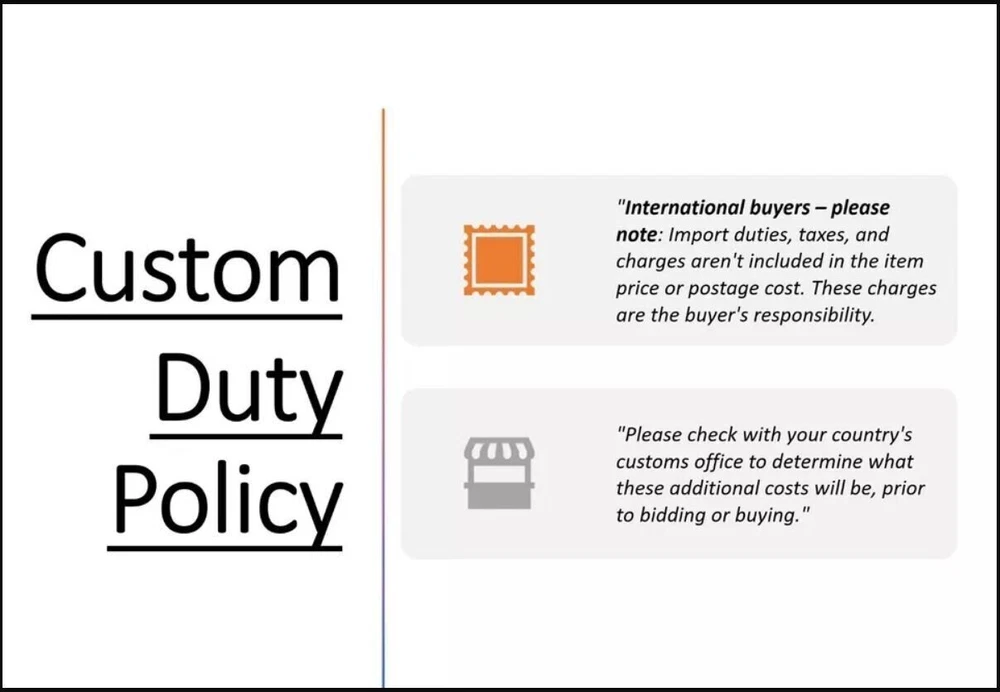 Custom Duty Policy

"International buyers – please note: Import duties, taxes, and charges aren't included in the item price or postage cost. These charges are the buyer's responsibility.

"Please check with your country's customs office to determine what these additional costs will be, prior to bidding or buying."